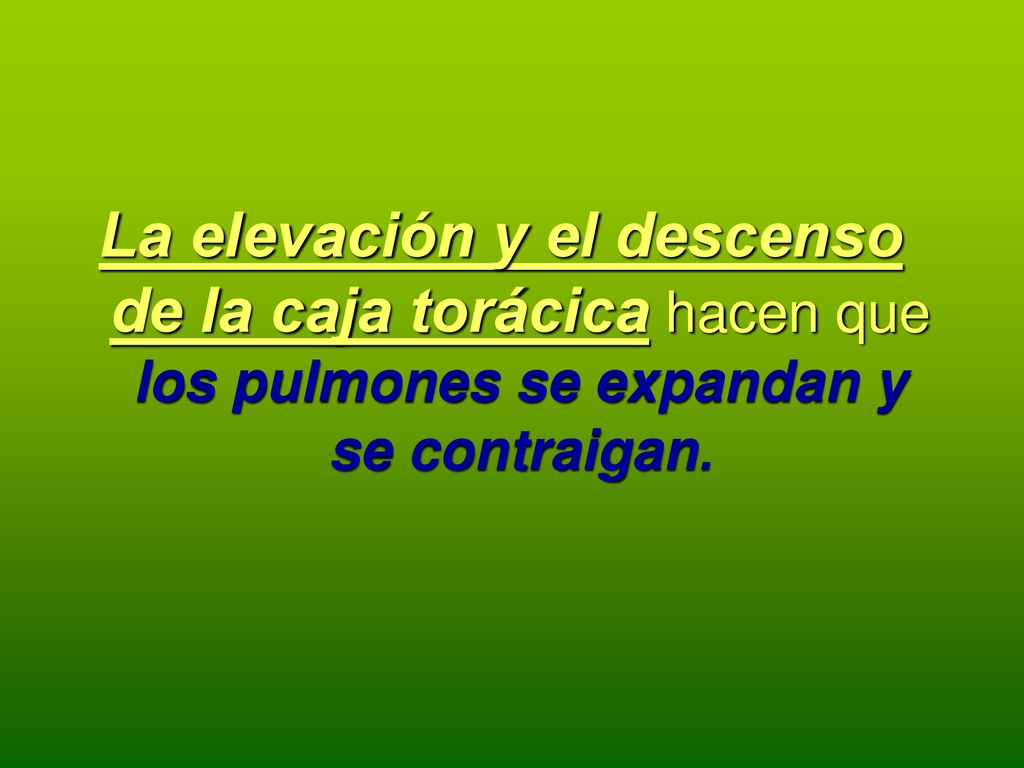 La elevación y el descenso de la caja torácica hacen que los pulmones se expandan y se contraigan.